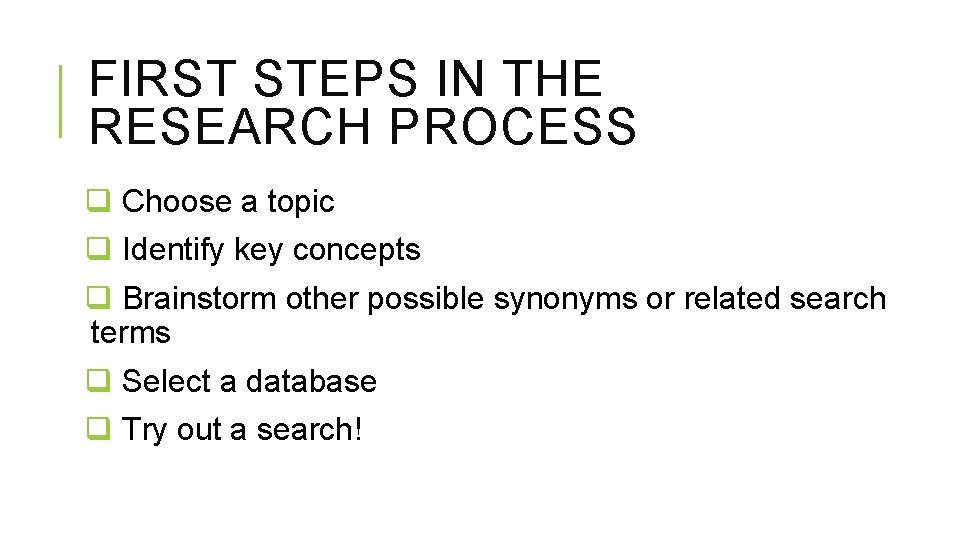 FIRST STEPS IN THE RESEARCH PROCESS

❑ Choose a topic

❑ Identify key concepts

❑ Brainstorm other possible synonyms or related search terms

❑ Select a database

❑ Try out a search!